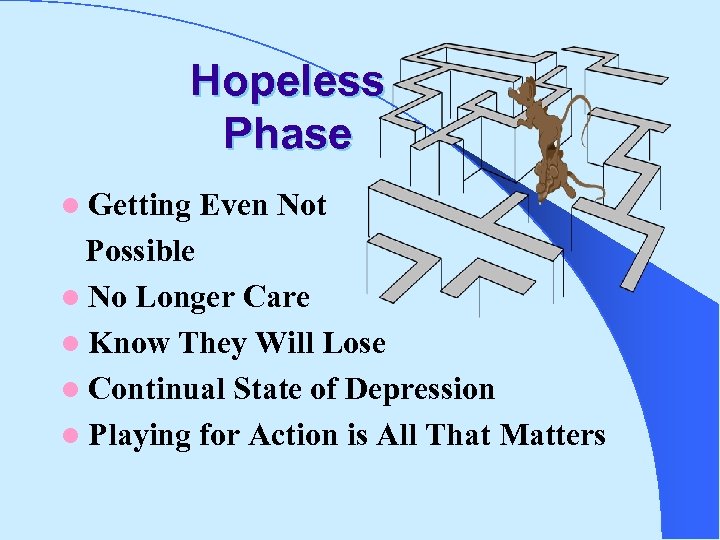 Hopeless Phase

- Getting Even Not Possible
- No Longer Care
- Know They Will Lose
- Continual State of Depression
- Playing for Action is All That Matters